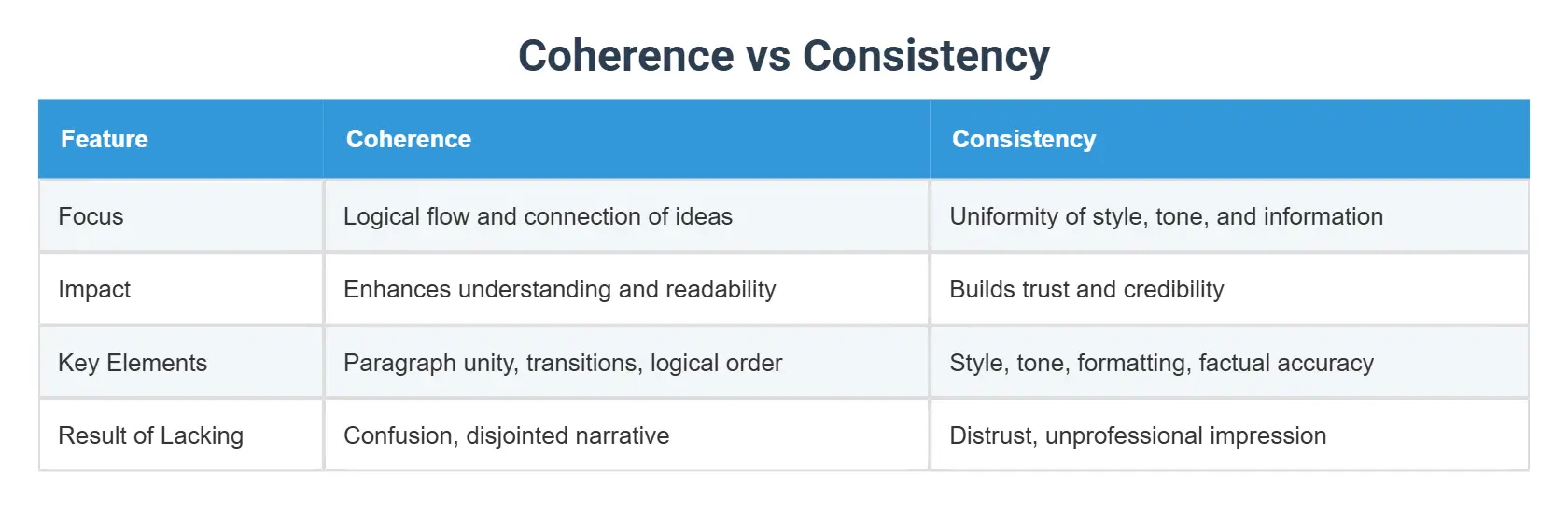 Coherence vs Consistency

| Feature | Coherence | Consistency |
|---|---|---|
| Focus | Logical flow and connection of ideas | Uniformity of style, tone, and information |
| Impact | Enhances understanding and readability | Builds trust and credibility |
| Key Elements | Paragraph unity, transitions, logical order | Style, tone, formatting, factual accuracy |
| Result of Lacking | Confusion, disjointed narrative | Distrust, unprofessional impression |